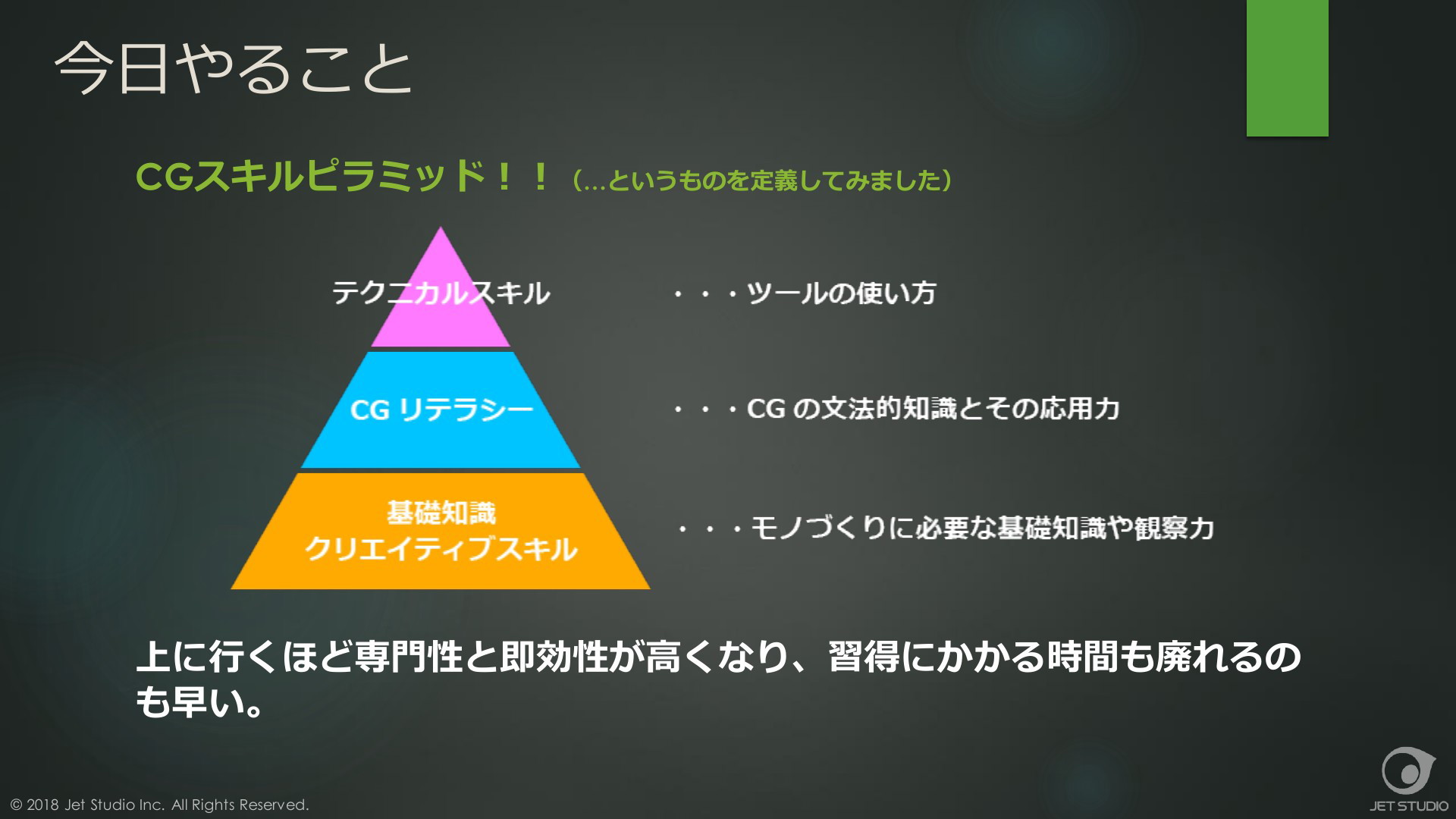 今日やること

CGスキルピラミッド！！（…というものを定義してみました）

テクニカルスキル

・・・ツールの使い方

CG リテラシー

・・・CG の文法的知識とその応用力

基礎知識
クリエイティブスキル

・・・モノづくりに必要な基礎知識や観察力

上に行くほど専門性と即効性が高くなり、習得にかかる時間も廃れるのも早い。

© 2018 Jet Studio Inc. All Rights Reserved.

JET STUDIO